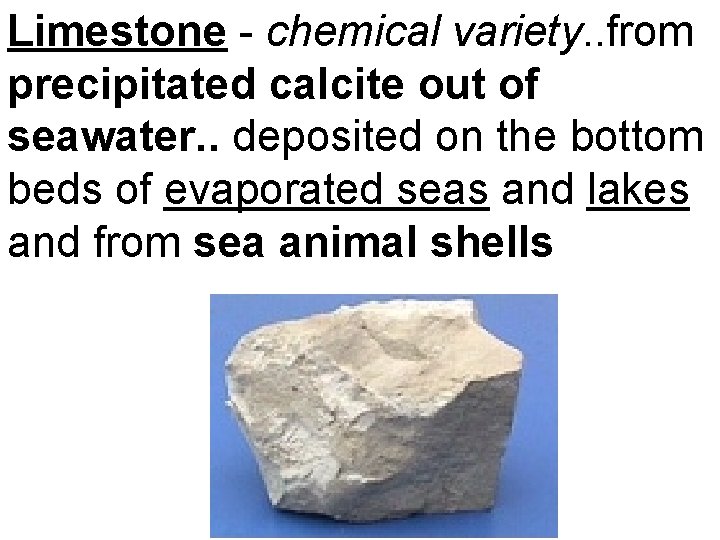 Limestone - chemical variety..from precipitated calcite out of seawater.. deposited on the bottom beds of evaporated seas and lakes and from sea animal shells